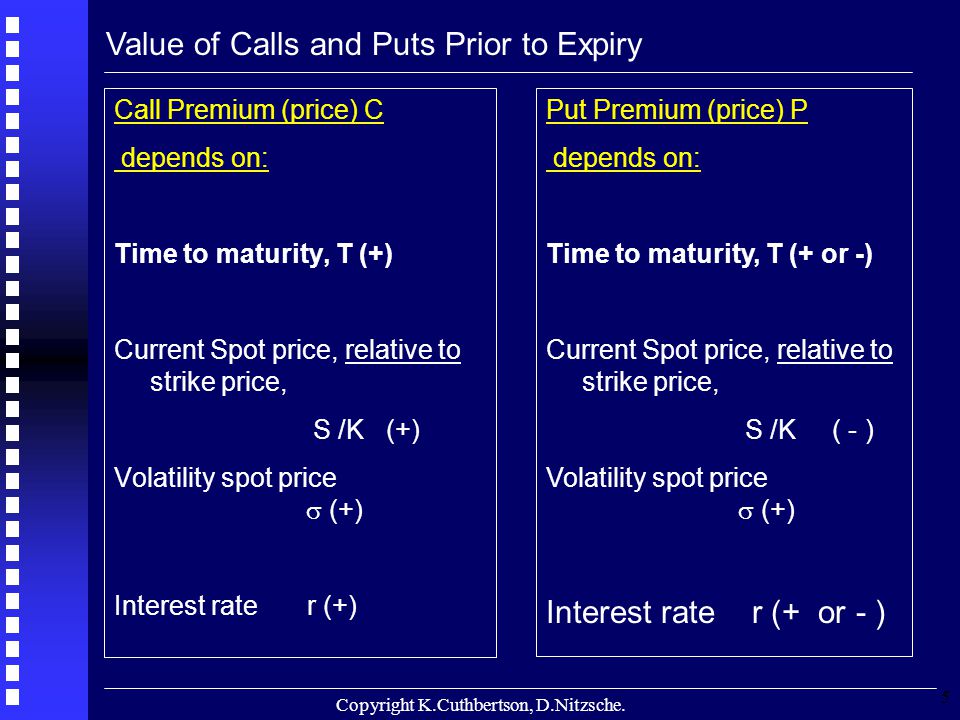 Value of Calls and Puts Prior to Expiry

Call Premium (price) C

depends on:

Time to maturity, T (+)

Current Spot price, relative to strike price,

S /K (+)

Volatility spot price

$\sigma$ (+)

Interest rate r (+)

Put Premium (price) P

depends on:

Time to maturity, T (+ or -)

Current Spot price, relative to strike price,

S /K ( - )

Volatility spot price

$\sigma$ (+)

Interest rate r (+ or - )

Copyright K.Cuthbertson, D.Nitzsche.

7